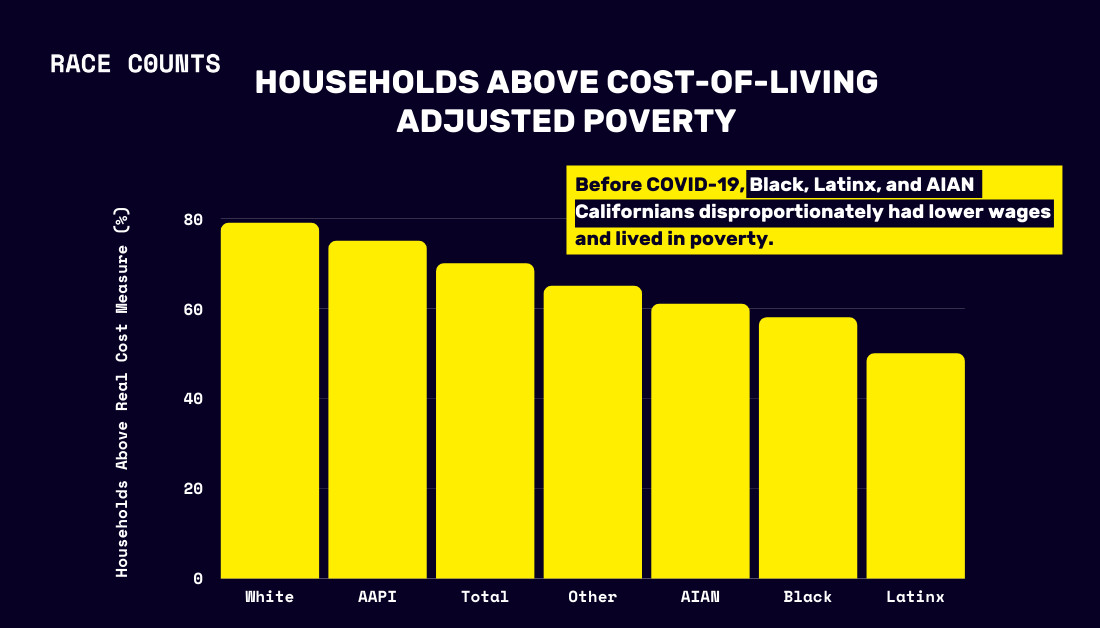 RACE COUNTS

HOUSEHOLDS ABOVE COST-OF-LIVING ADJUSTED POVERTY

Before COVID-19, Black, Latinx, and AIAN Californians disproportionately had lower wages and lived in poverty.

Households Above Real Cost Measure (%)

80
60
40
20
0

White
AAPI
Total
Other
AIAN
Black
Latinx